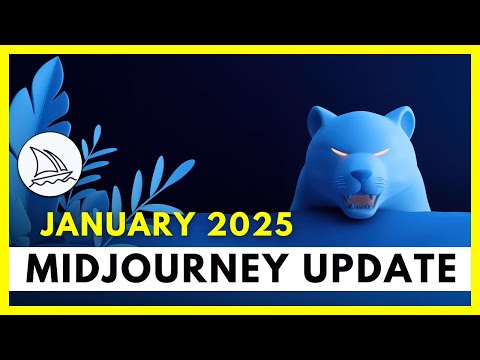 JANUARY 2025
MIDJOURNEY UPDATE